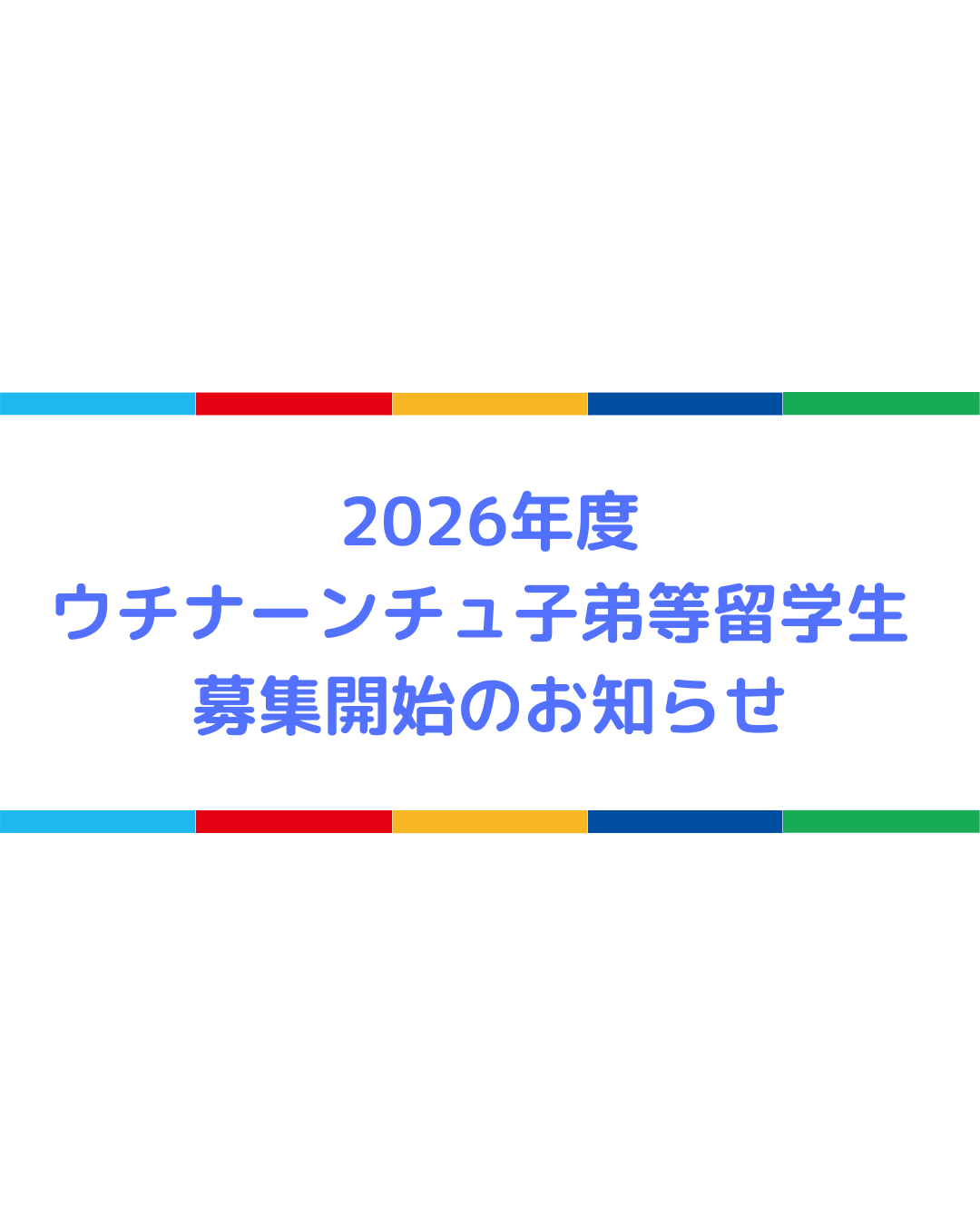 2026年度
ウチナーンチュ子弟等留学生
募集開始のお知らせ